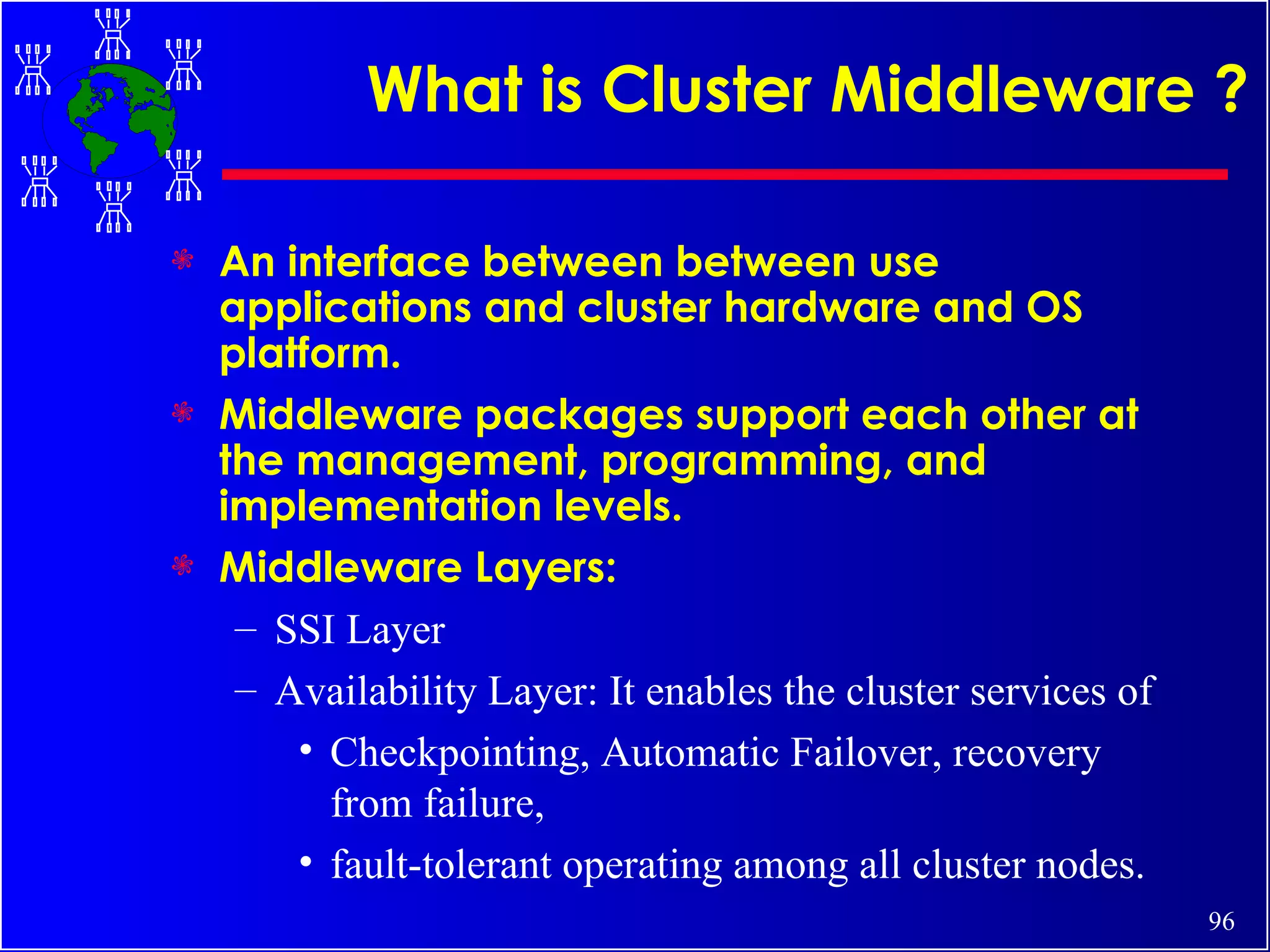 What is Cluster Middleware ?

An interface between between use applications and cluster hardware and OS platform.

Middleware packages support each other at the management, programming, and implementation levels.

Middleware Layers:

– SSI Layer

– Availability Layer: It enables the cluster services of

• Checkpointing, Automatic Failover, recovery from failure,

• fault-tolerant operating among all cluster nodes.

96